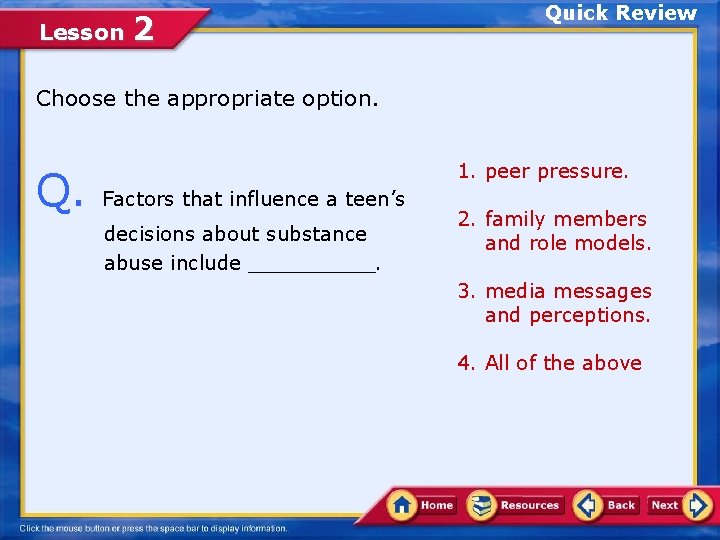 Lesson 2

Quick Review

Choose the appropriate option.

Q. Factors that influence a teen's decisions about substance abuse include __________.

1. peer pressure.

2. family members and role models.

3. media messages and perceptions.

4. All of the above

Home Resources Back Next

Click the mouse button or press the space bar to display information.